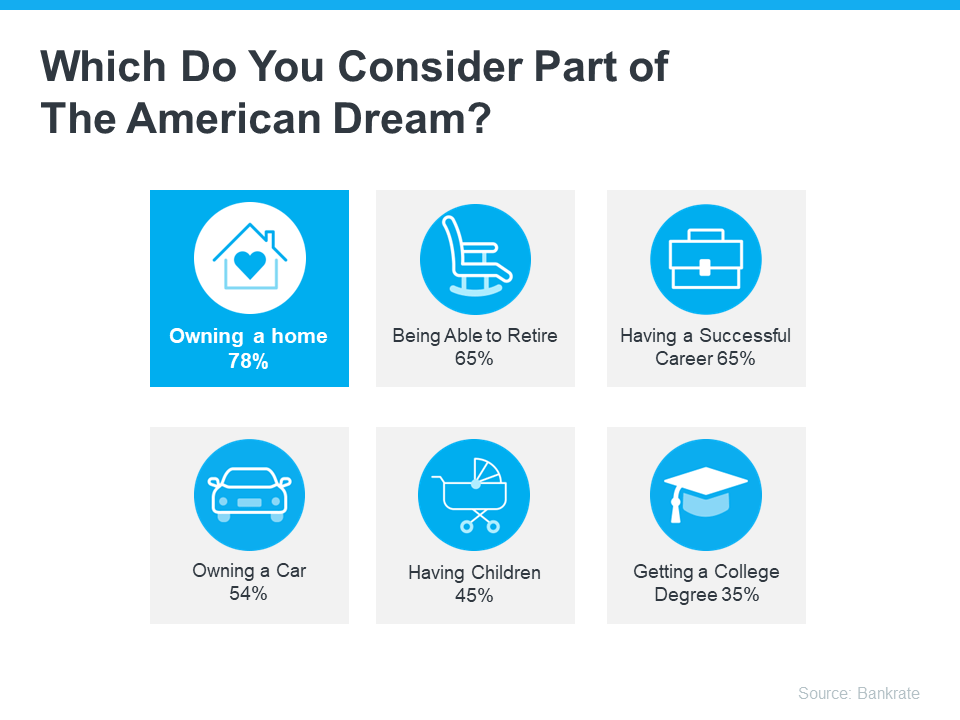 Which Do You Consider Part of The American Dream?

Owning a home
78%

Being Able to Retire
65%

Having a Successful Career 65%

Owning a Car
54%

Having Children
45%

Getting a College Degree 35%

Source: Bankrate